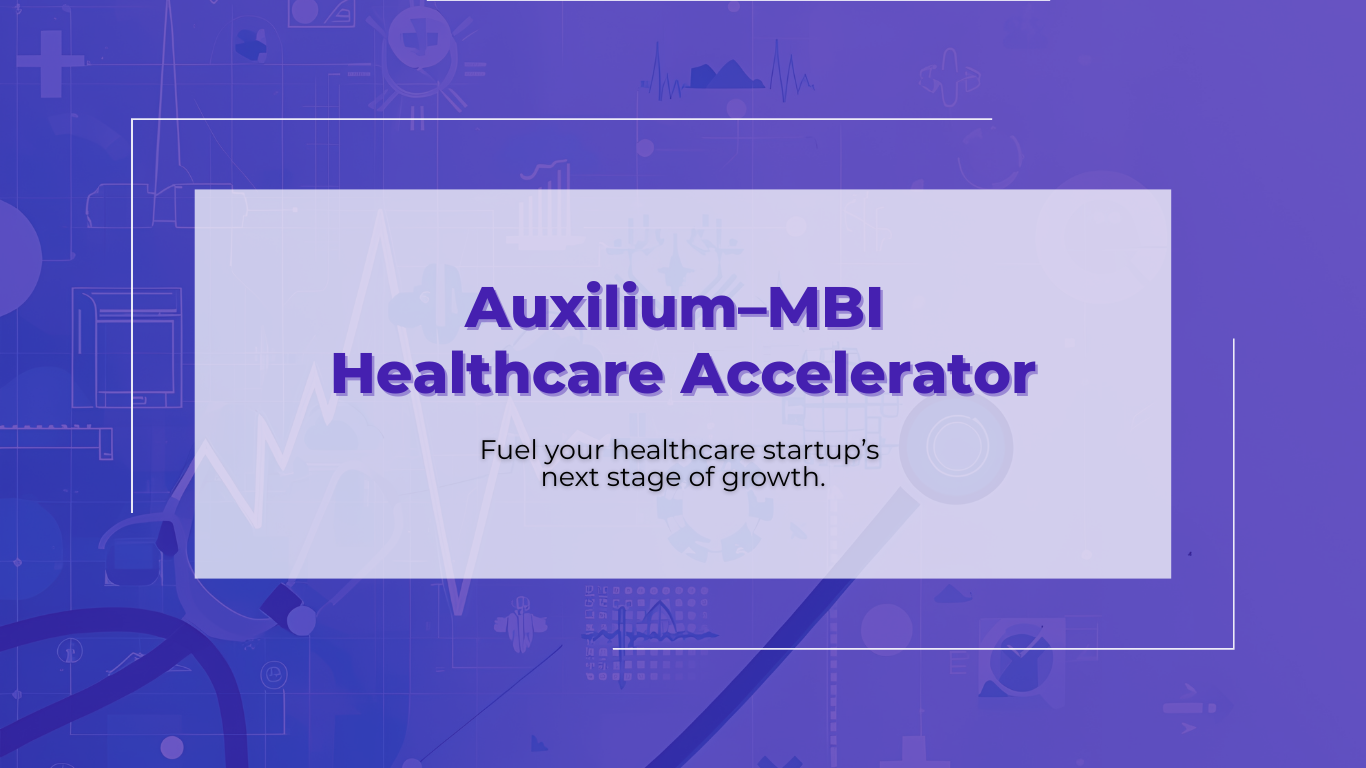 Auxilium–MBI
Healthcare Accelerator

Fuel your healthcare startup's next stage of growth.